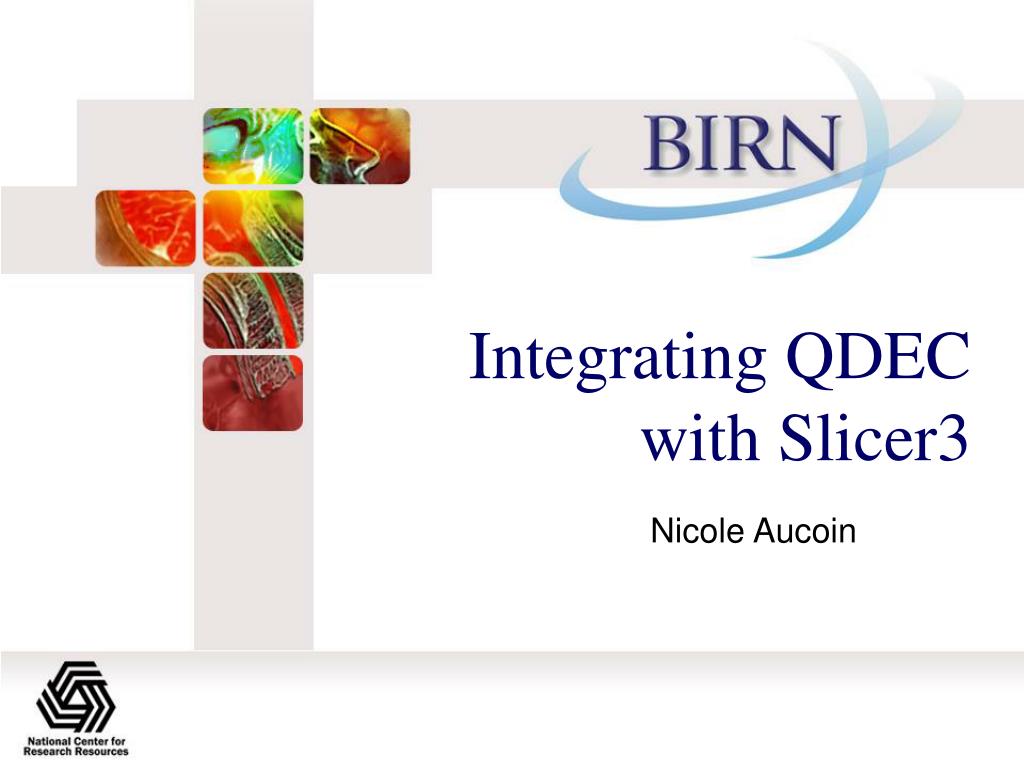 BIRN

Integrating QDEC with Slicer3

Nicole Aucoin

National Center for Research Resources